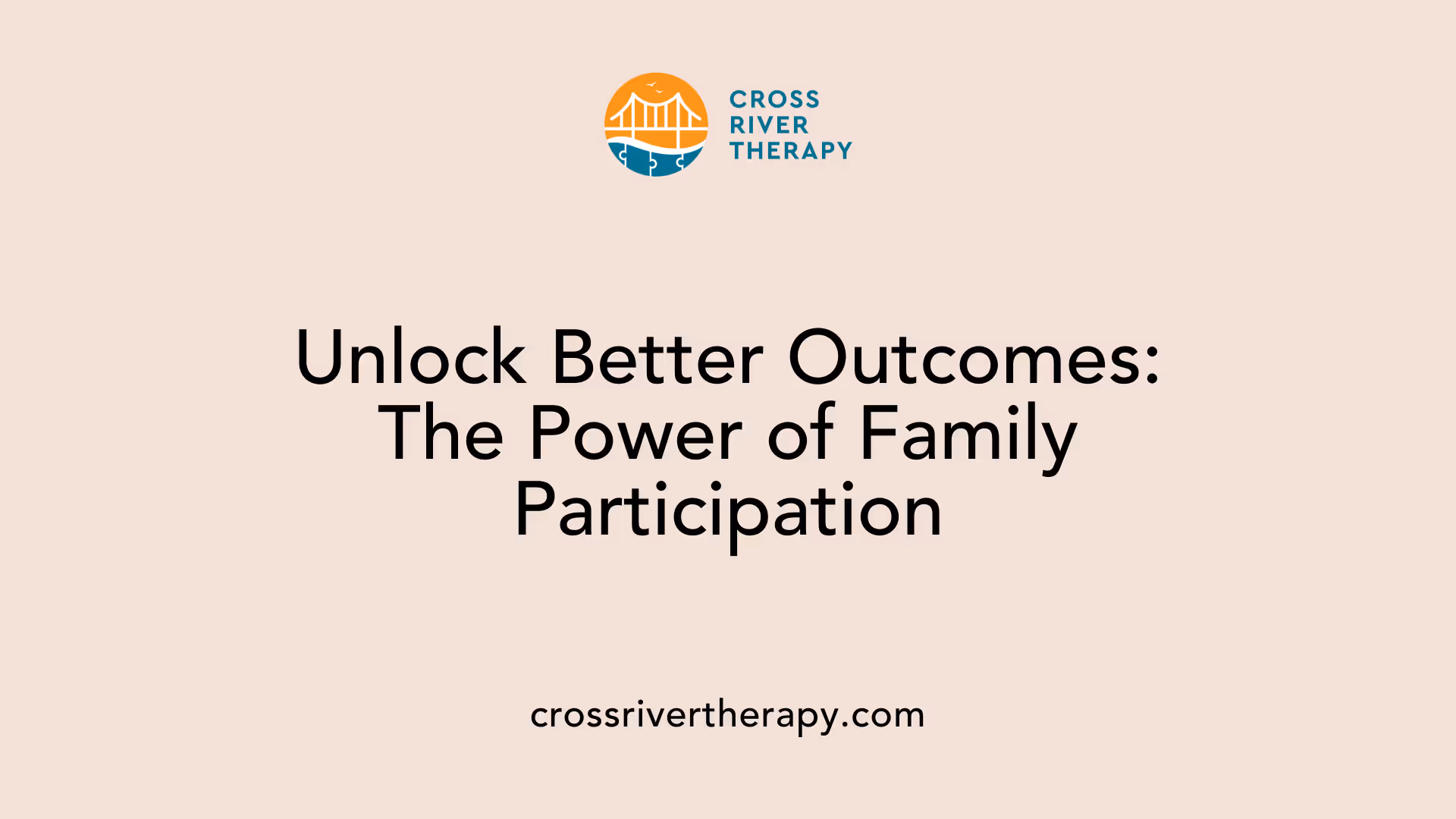 CROSS
RIVER
THERAPY

Unlock Better Outcomes: The Power of Family Participation

crossrivertherapy.com